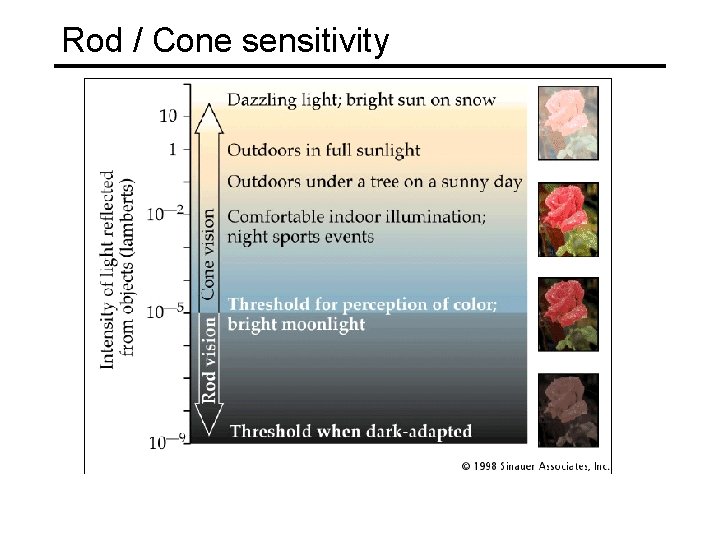 Rod / Cone sensitivity

Intensity of light reflected from objects (lamberts)

10
1
$10^{-2}$
$10^{-5}$
$10^{-9}$

Cone vision
Rod vision

Dazzling light; bright sun on snow
Outdoors in full sunlight
Outdoors under a tree on a sunny day
Comfortable indoor illumination; night sports events
Threshold for perception of color; bright moonlight
Threshold when dark-adapted

© 1998 Sinauer Associates, Inc.